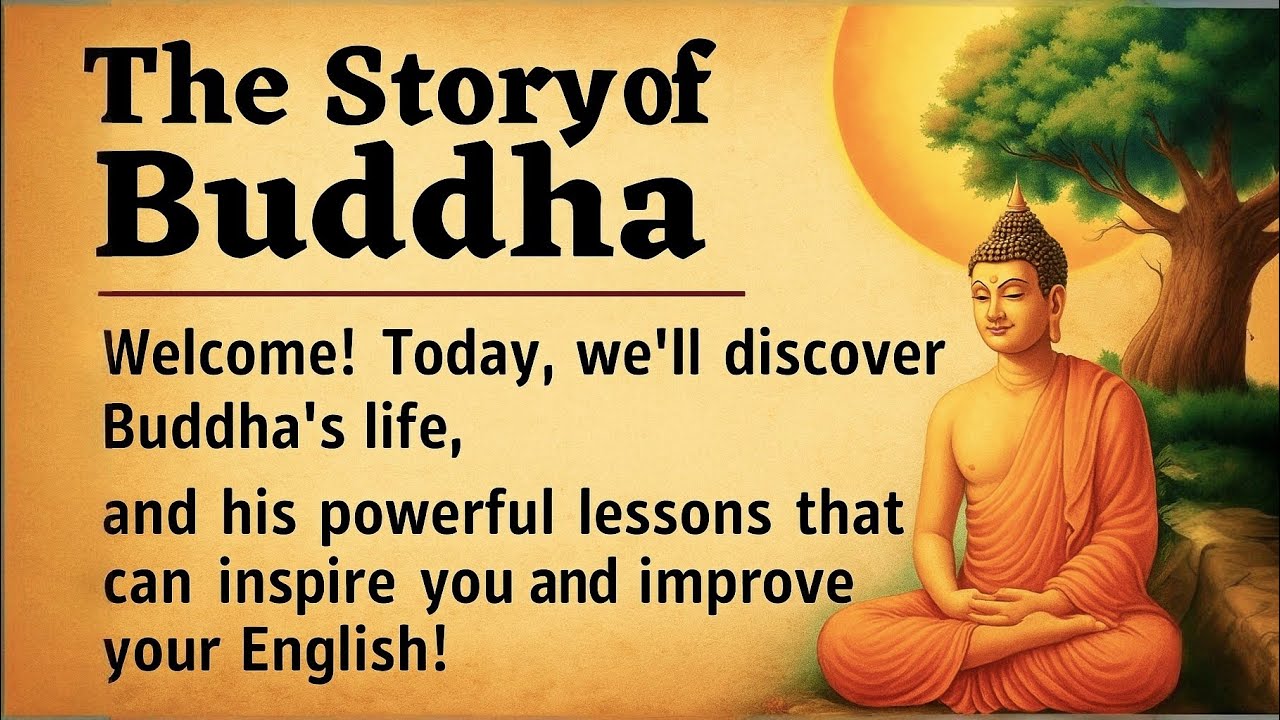 The Storyof Buddha

Welcome! Today, we'll discover Buddha's life,

and his powerful lessons that can inspire you and improve your English!